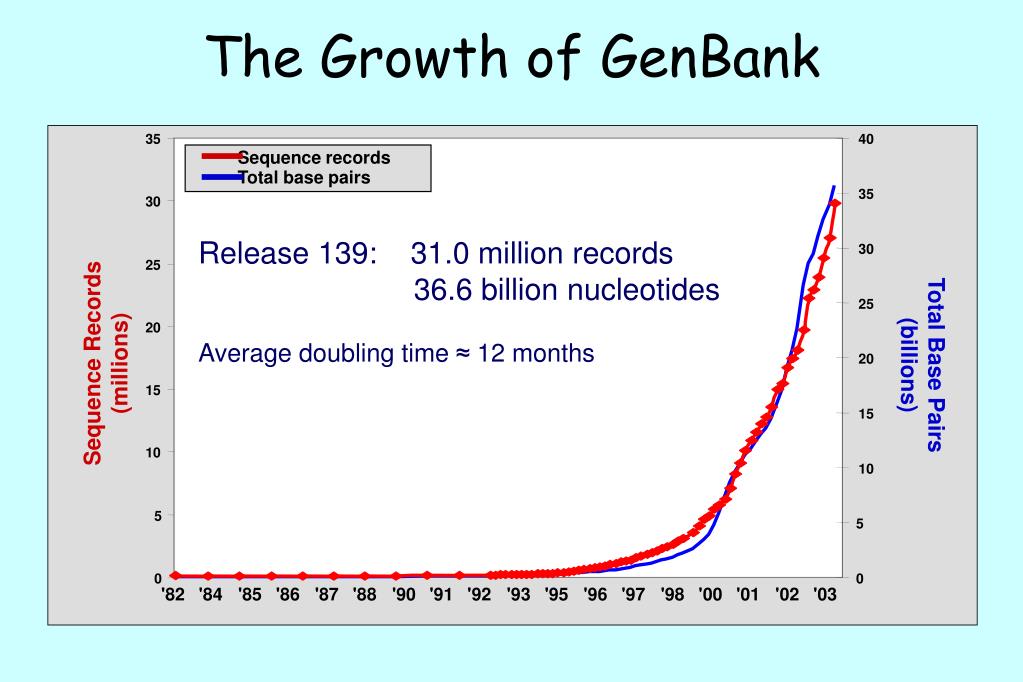 The Growth of GenBank

Sequence records
Total base pairs

Release 139: 31.0 million records
36.6 billion nucleotides

Average doubling time ≈ 12 months

Sequence Records (millions)

35
30
25
20
15
10
5
0

Total Base Pairs (billions)

40
35
30
25
20
15
10
5
0

'82 '84 '85 '86 '87 '88 '90 '91 '92 '93 '95 '96 '97 '98 '00 '01 '02 '03